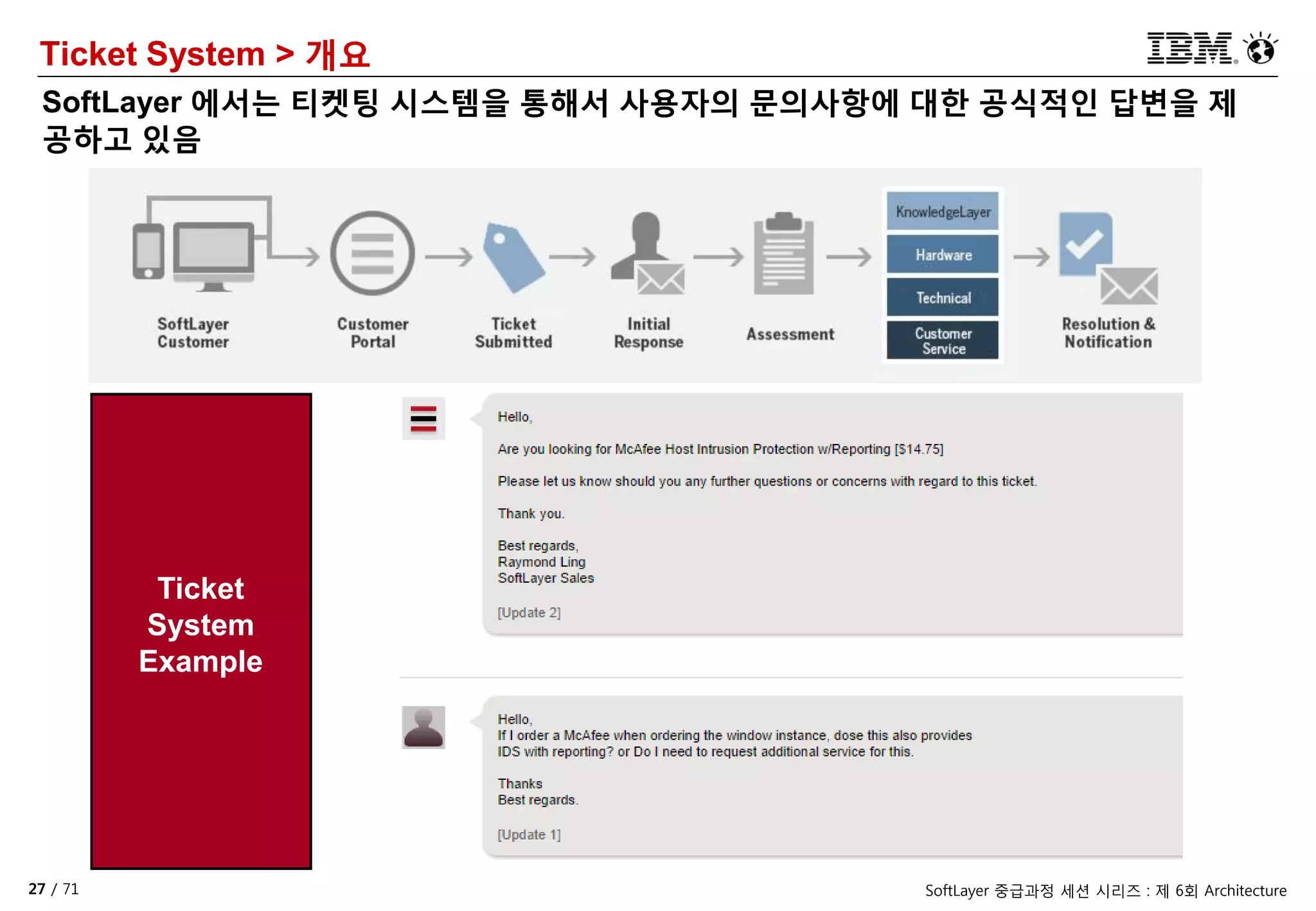 Ticket System > 개요

IBM

SoftLayer 에서는 티켓팅 시스템을 통해서 사용자의 문의사항에 대한 공식적인 답변을 제공하고 있음

SoftLayer Customer

Customer Portal

Ticket Submitted

Initial Response

Assessment

KnowledgeLayer

Hardware

Technical

Customer Service

Resolution & Notification

Ticket System Example

Hello,

Are you looking for McAfee Host Intrusion Protection w/Reporting [$14.75]

Please let us know should you any further questions or concerns with regard to this ticket.

Thank you.

Best regards,
Raymond Ling
SoftLayer Sales

[Update 2]

Hello,
If I order a McAfee when ordering the window instance, dose this also provides IDS with reporting? or Do I need to request additional service for this.

Thanks
Best regards.

[Update 1]

27 / 71

SoftLayer 중급과정 세션 시리즈 : 제 6회 Architecture